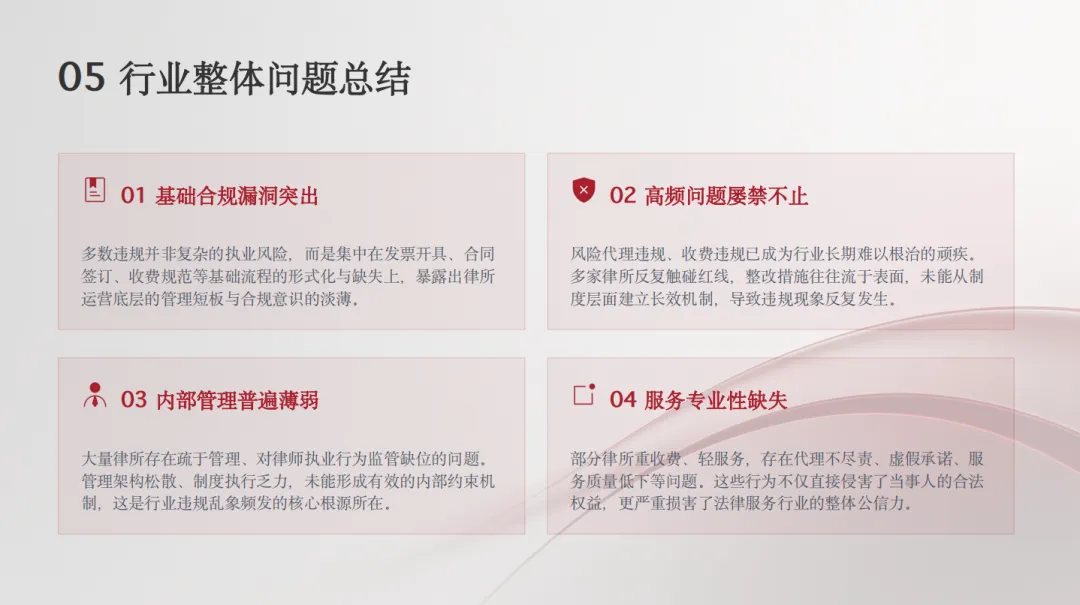 05 行业整体问题总结

01 基础合规漏洞突出

多数违规并非复杂的执业风险，而是集中在发票开具、合同签订、收费规范等基础流程的形式化与缺失上，暴露出律所运营底层的管理短板与合规意识的淡薄。

02 高频问题屡禁不止

风险代理违规、收费违规已成为行业长期难以根治的顽疾。多家律所反复触碰红线，整改措施往往流于表面，未能从制度层面建立长效机制，导致违规现象反复发生。

03 内部管理普遍薄弱

大量律所存在疏于管理、对律师执业行为监管缺位的问题。管理架构松散、制度执行乏力，未能形成有效的内部约束机制，这是行业违规乱象频发的核心根源所在。

04 服务专业性缺失

部分律所重收费、轻服务，存在代理不尽责、虚假承诺、服务质量低下等问题。这些行为不仅直接侵害了当事人的合法权益，更严重损害了法律服务行业的整体公信力。